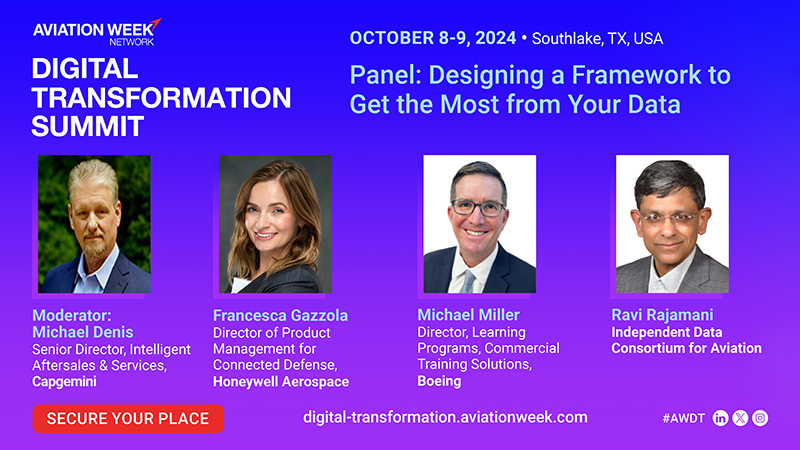 AVIATION WEEK NETWORK

DIGITAL TRANSFORMATION SUMMIT

OCTOBER 8-9, 2024 • Southlake, TX, USA

Panel: Designing a Framework to Get the Most from Your Data

Moderator: Michael Denis
Senior Director, Intelligent Aftersales & Services, Capgemini

Francesca Gazzola
Director of Product Management for Connected Defense, Honeywell Aerospace

Michael Miller
Director, Learning Programs, Commercial Training Solutions, Boeing

Ravi Rajamani
Independent Data Consortium for Aviation

SECURE YOUR PLACE

digital-transformation.aviationweek.com

#AWDT